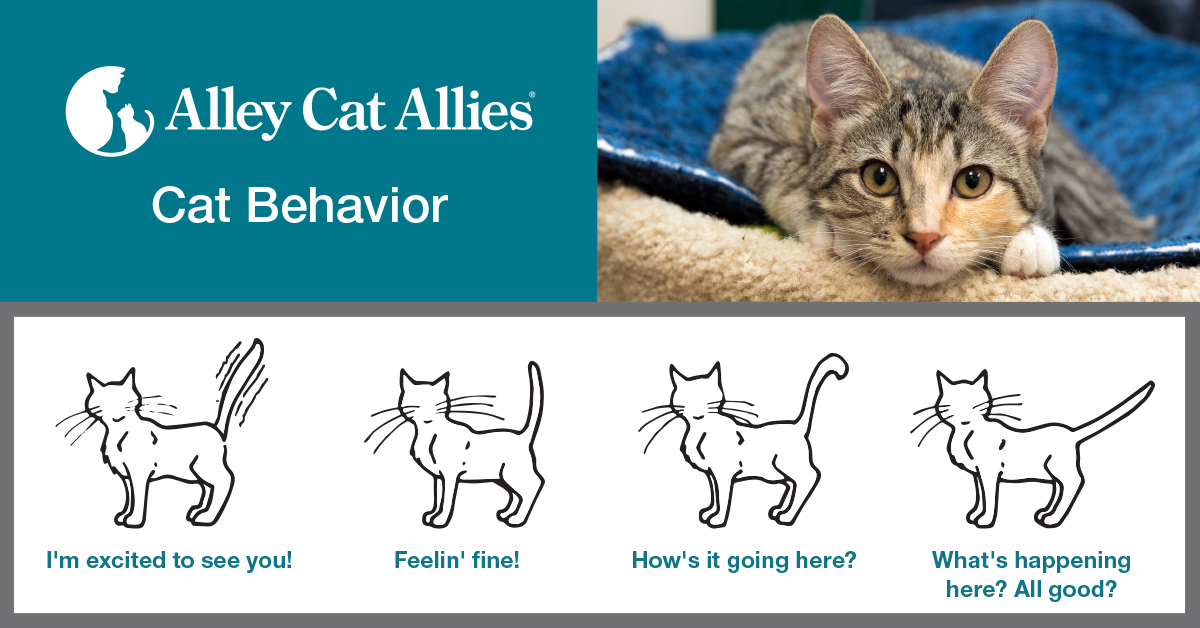 Alley Cat Allies®

Cat Behavior

I'm excited to see you!

Feelin' fine!

How's it going here?

What's happening here? All good?